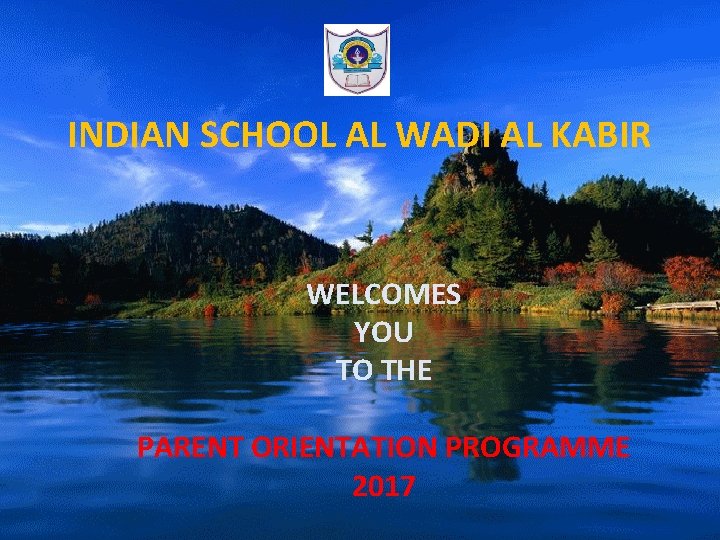 INDIAN SCHOOL AL WADI AL KABIR

WELCOMES
YOU
TO THE

PARENT ORIENTATION PROGRAMME
2017